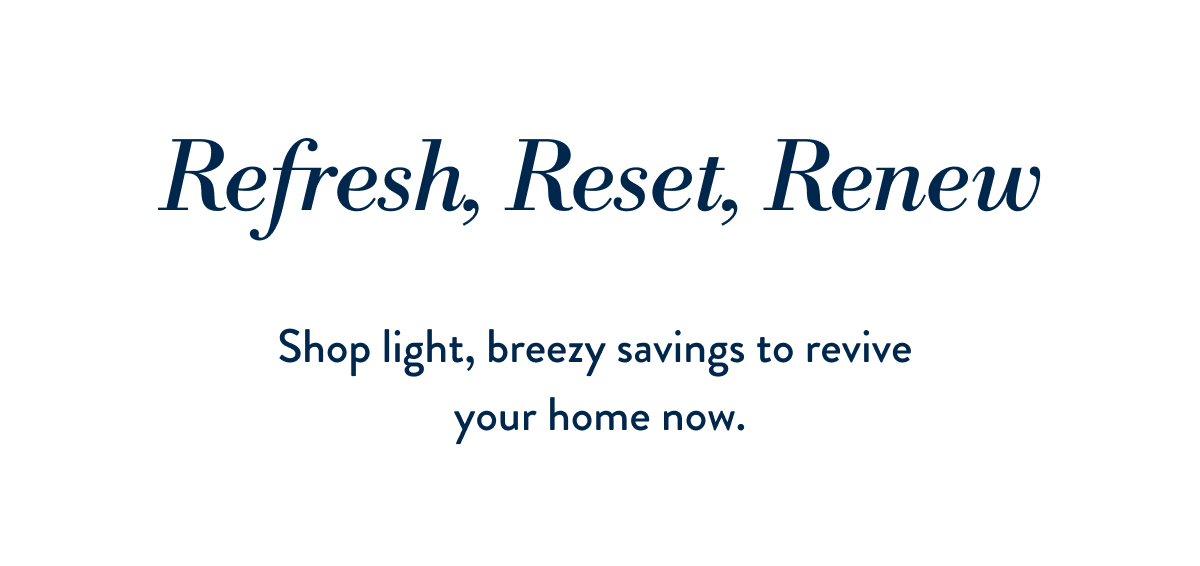 Refresh, Reset, Renew

Shop light, breezy savings to revive your home now.